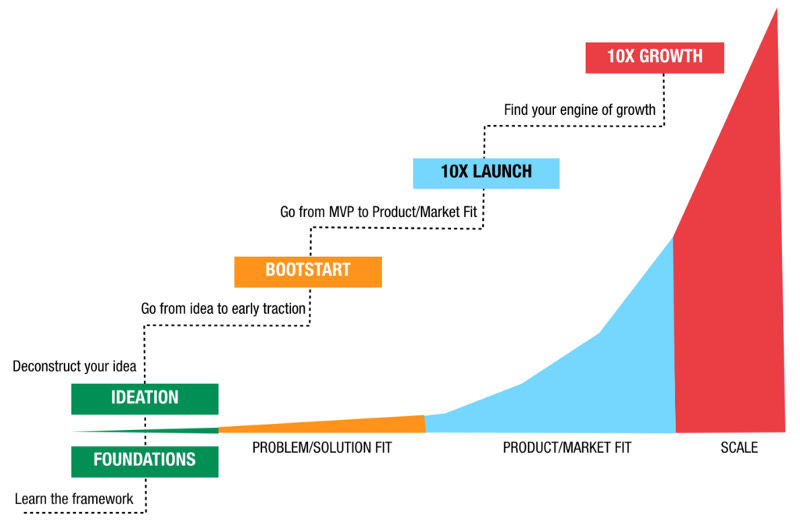 10X GROWTH

Find your engine of growth

10X LAUNCH

Go from MVP to Product/Market Fit

BOOTSTART

Go from idea to early traction

Deconstruct your idea

IDEATION

FOUNDATIONS

Learn the framework

PROBLEM/SOLUTION FIT

PRODUCT/MARKET FIT

SCALE